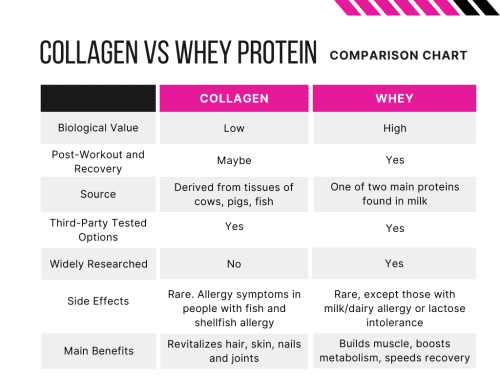 COLLAGEN VS WHEY PROTEIN COMPARISON CHART

| | COLLAGEN | WHEY |
|---|---|---|
| Biological Value | Low | High |
| Post-Workout and Recovery | Maybe | Yes |
| Source | Derived from tissues of cows, pigs, fish | One of two main proteins found in milk |
| Third-Party Tested Options | Yes | Yes |
| Widely Researched | No | Yes |
| Side Effects | Rare. Allergy symptoms in people with fish and shellfish allergy | Rare, except those with milk/dairy allergy or lactose intolerance |
| Main Benefits | Revitalizes hair, skin, nails and joints | Builds muscle, boosts metabolism, speeds recovery |